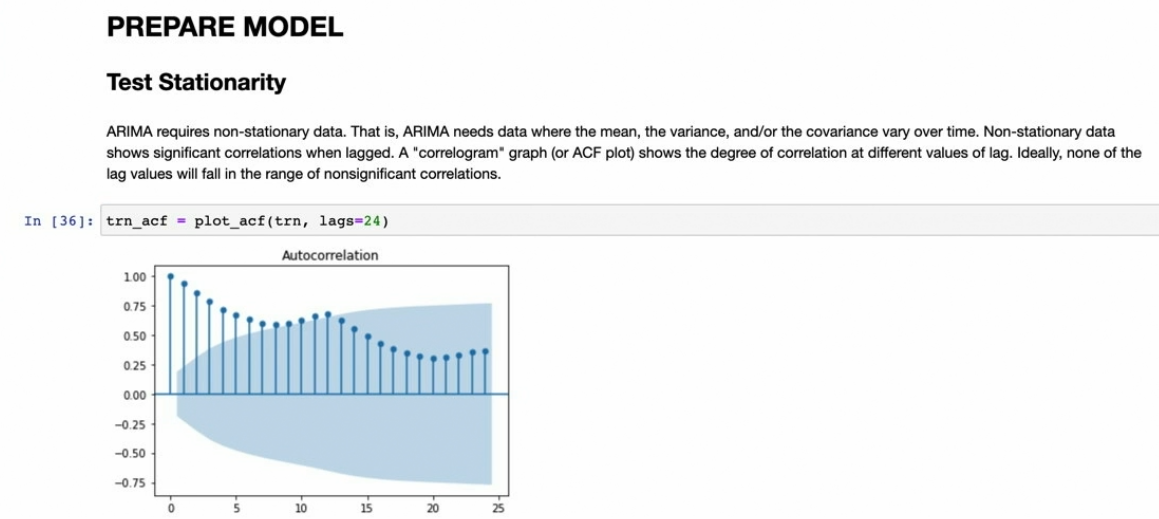 PREPARE MODEL

Test Stationarity

ARIMA requires non-stationary data. That is, ARIMA needs data where the mean, the variance, and/or the covariance vary over time. Non-stationary data shows significant correlations when lagged. A "correlogram" graph (or ACF plot) shows the degree of correlation at different values of lag. Ideally, none of the lag values will fall in the range of nonsignificant correlations.

In [36]: trn_acf = plot_acf(trn, lags=24)

Autocorrelation

1.00
0.75
0.50
0.25
0.00
−0.25
−0.50
−0.75

0 5 10 15 20 25